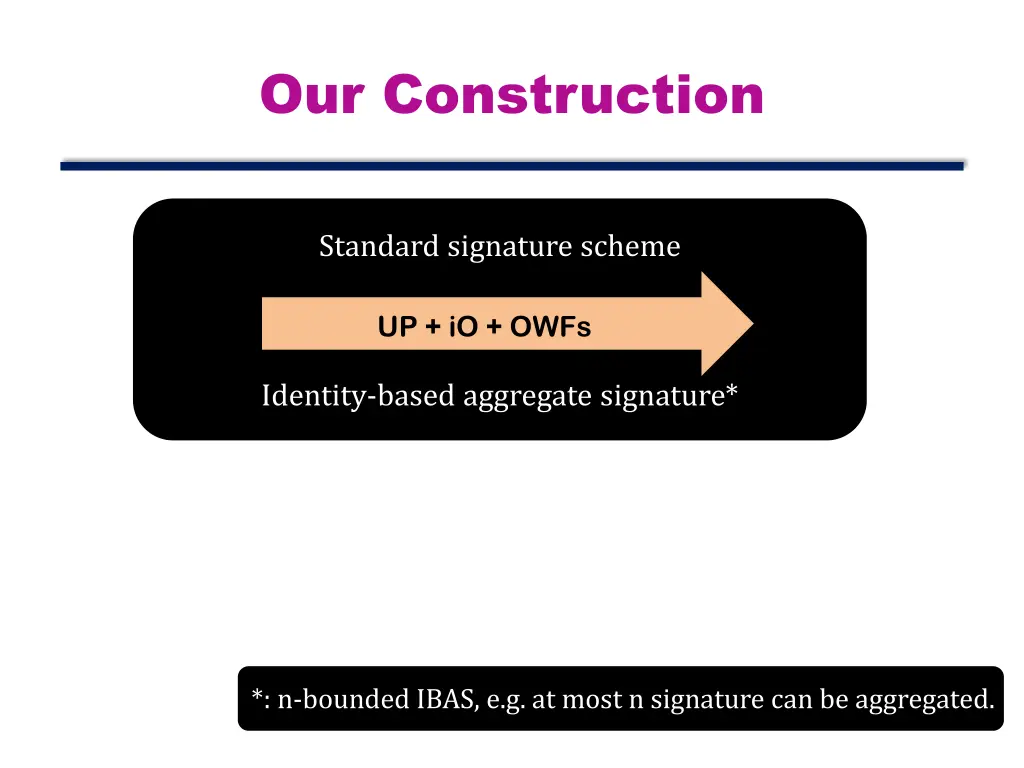 Our Construction

Standard signature scheme

UP + iO + OWFs

Identity-based aggregate signature*

*: n-bounded IBAS, e.g. at most n signature can be aggregated.